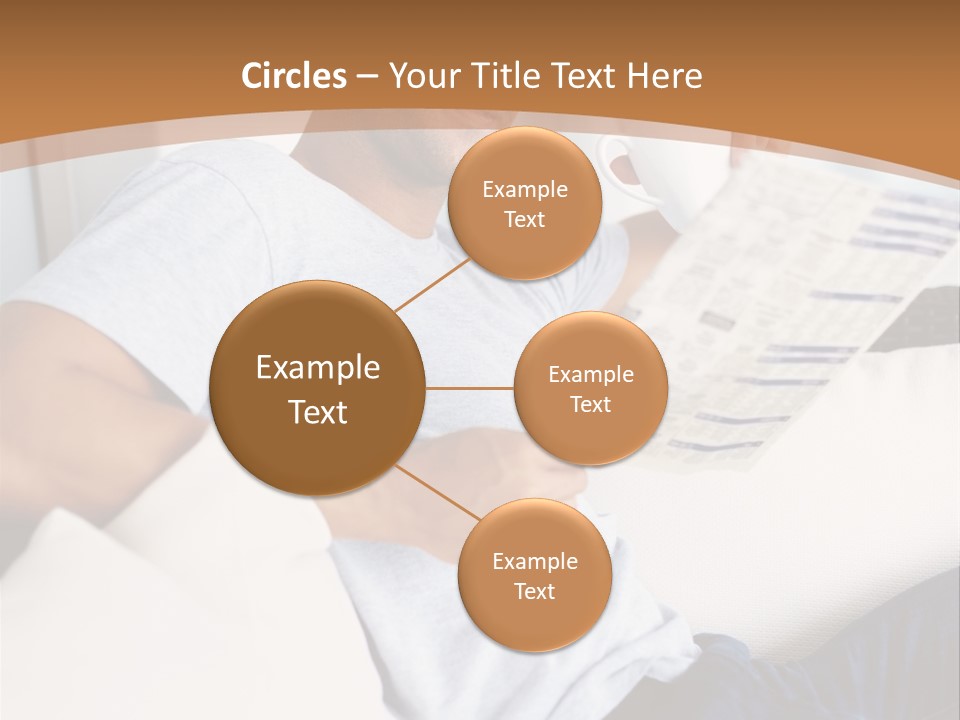 Circles – Your Title Text Here

Example Text

Example Text

Example Text

Example Text